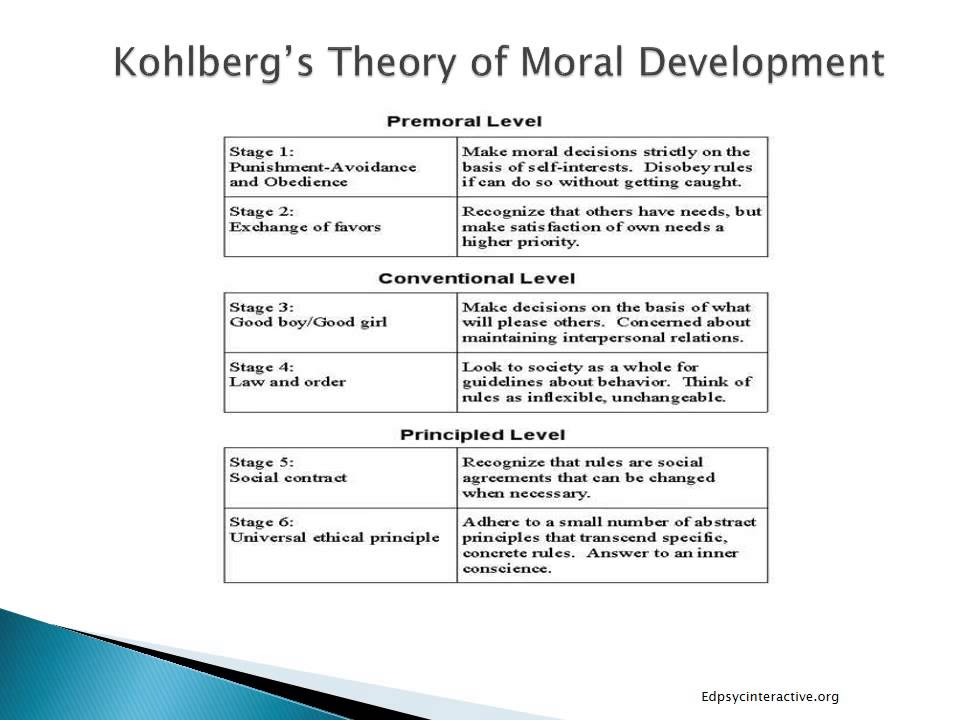 Kohlberg's Theory of Moral Development

Premoral Level

| Stage 1: Punishment-Avoidance and Obedience | Make moral decisions strictly on the basis of self-interests. Disobey rules if can do so without getting caught. |
|---|---|
| Stage 2: Exchange of favors | Recognize that others have needs, but make satisfaction of own needs a higher priority. |

Conventional Level

| Stage 3: Good boy/Good girl | Make decisions on the basis of what will please others. Concerned about maintaining interpersonal relations. |
|---|---|
| Stage 4: Law and order | Look to society as a whole for guidelines about behavior. Think of rules as inflexible, unchangeable. |

Principled Level

| Stage 5: Social contract | Recognize that rules are social agreements that can be changed when necessary. |
|---|---|
| Stage 6: Universal ethical principle | Adhere to a small number of abstract principles that transcend specific, concrete rules. Answer to an inner conscience. |

Edpsycinteractive.org